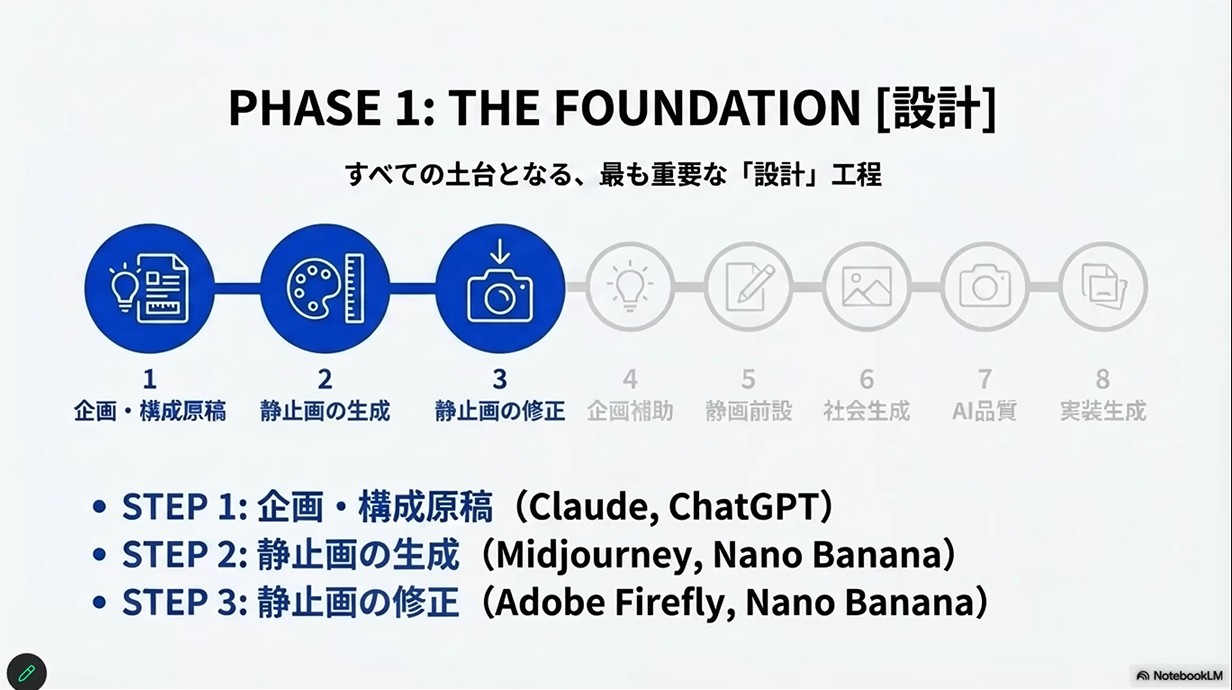 PHASE 1: THE FOUNDATION [設計]

すべての土台となる、最も重要な「設計」工程

1
企画・構成原稿

2
静止画の生成

3
静止画の修正

4
企画補助

5
静画前設

6
社会生成

7
AI品質

8
実装生成

• STEP 1: 企画・構成原稿（Claude, ChatGPT）
• STEP 2: 静止画の生成（Midjourney, Nano Banana）
• STEP 3: 静止画の修正（Adobe Firefly, Nano Banana）

NotebookLM